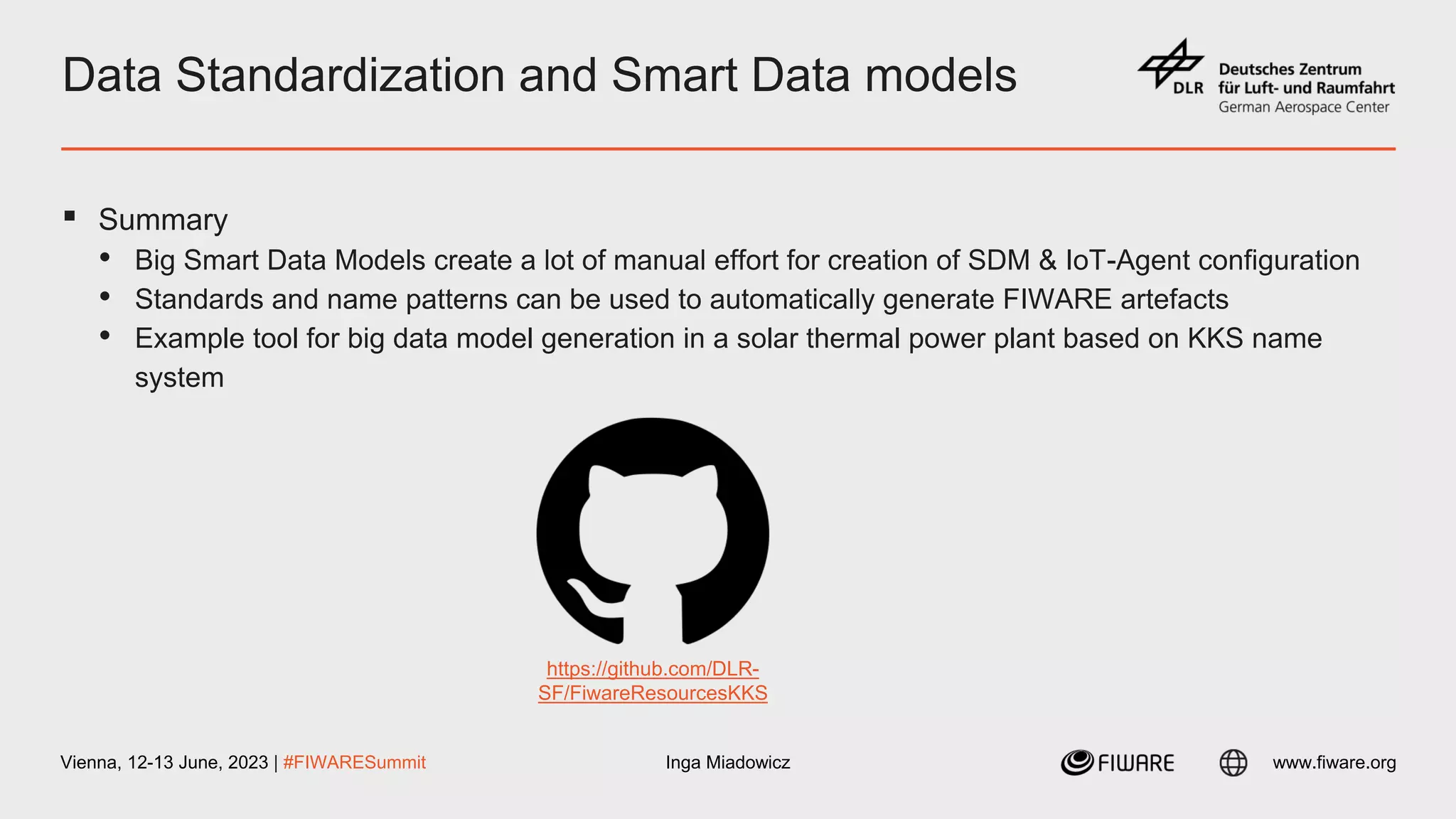 Data Standardization and Smart Data models

DLR Deutsches Zentrum für Luft- und Raumfahrt German Aerospace Center

▪ Summary
• Big Smart Data Models create a lot of manual effort for creation of SDM & IoT-Agent configuration
• Standards and name patterns can be used to automatically generate FIWARE artefacts
• Example tool for big data model generation in a solar thermal power plant based on KKS name system

https://github.com/DLR-SF/FiwareResourcesKKS

Vienna, 12-13 June, 2023 | #FIWARESummit

Inga Miadowicz

FIWARE

www.fiware.org